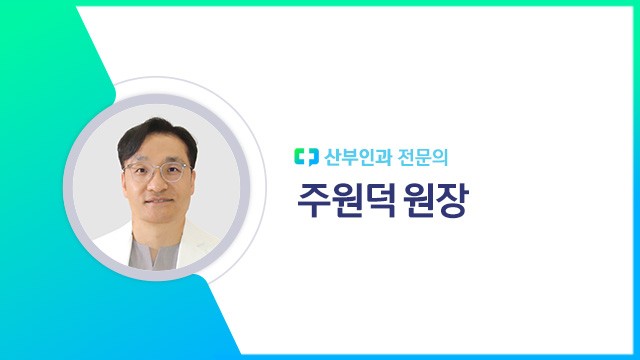 산부인과 전문의

주원덕 원장